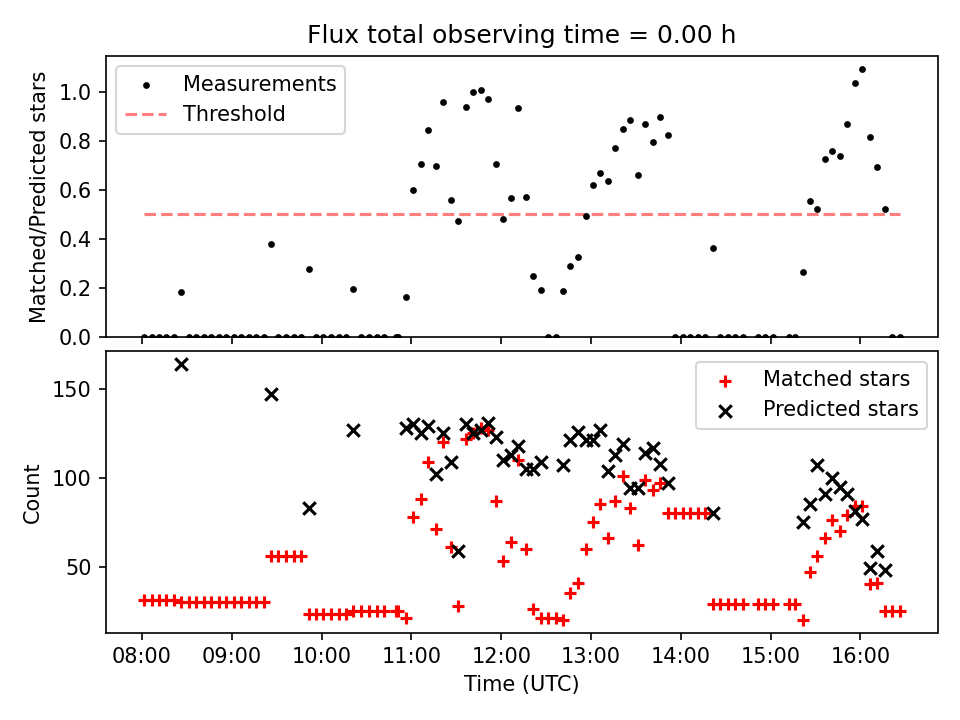 Flux total observing time = 0.00 h

Measurements
Threshold

Matched/Predicted stars

1.0
0.8
0.6
0.4
0.2
0.0

Matched stars
Predicted stars

Count

150
100
50

08:00
09:00
10:00
11:00
12:00
13:00
14:00
15:00
16:00

Time (UTC)